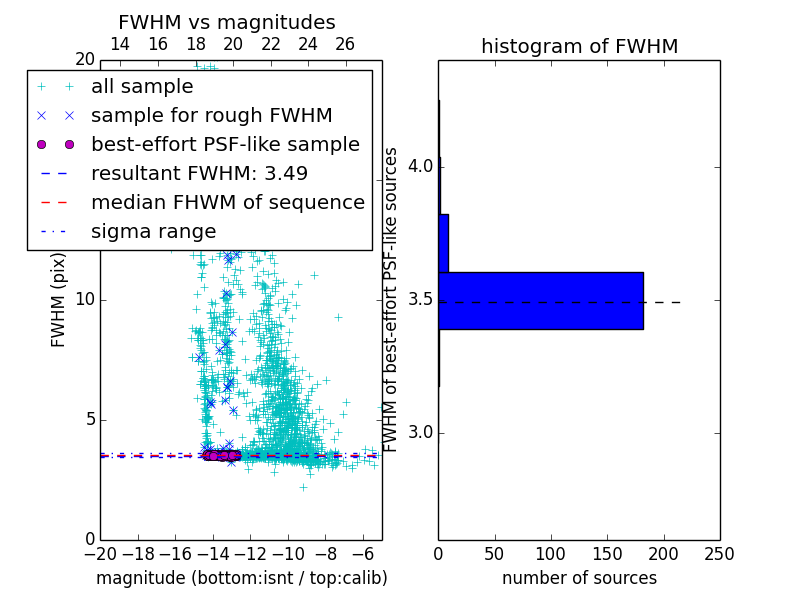 FWHM vs magnitudes

14 16 18 20 22 24 26

20

all sample
sample for rough FWHM
best-effort PSF-like sample
resultant FWHM: 3.49
median FHWM of sequence
sigma range

FWHM (pix)

10

5

0

−20 −18 −16 −14 −12 −10 −8 −6

magnitude (bottom:isnt / top:calib)

histogram of FWHM

FWHM of best-effort PSF-like sources

4.0

3.5

3.0

0 50 100 150 200 250

number of sources